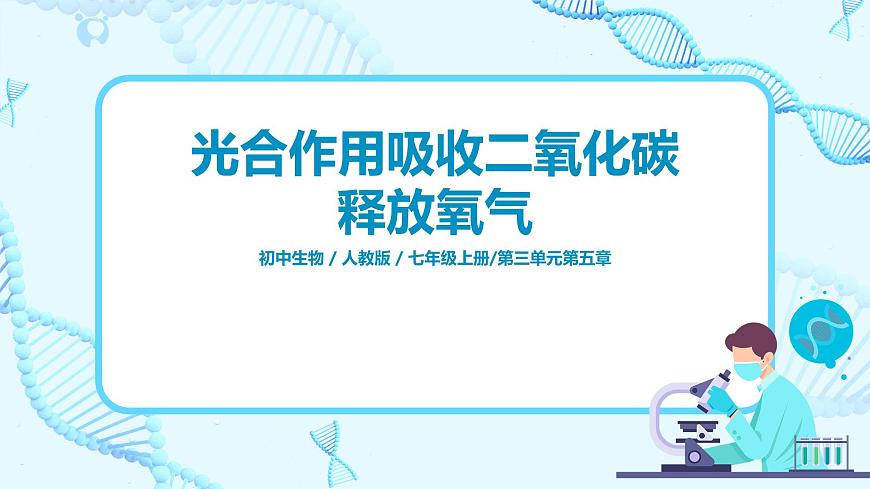 光合作用吸收二氧化碳释放氧气

初中生物 / 人教版 / 七年级上册/第三单元第五章